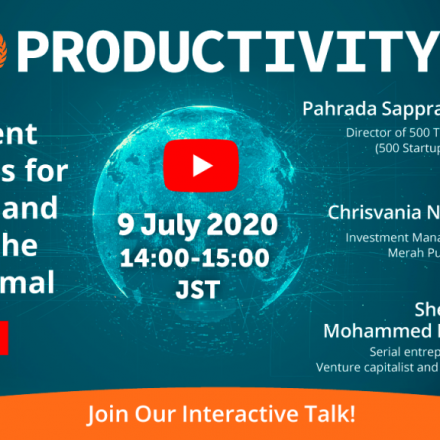 PRODUCTIVITY

ent
s for
and
he
mal

9 July 2020
14:00-15:00
JST

Pahrada Sappra
Director of 500 T
(500 Startup

Chrisvania N
Investment Mana
Merah Pu

She
Mohammed
Serial entrep
Venture capitalist and

Join Our Interactive Talk!